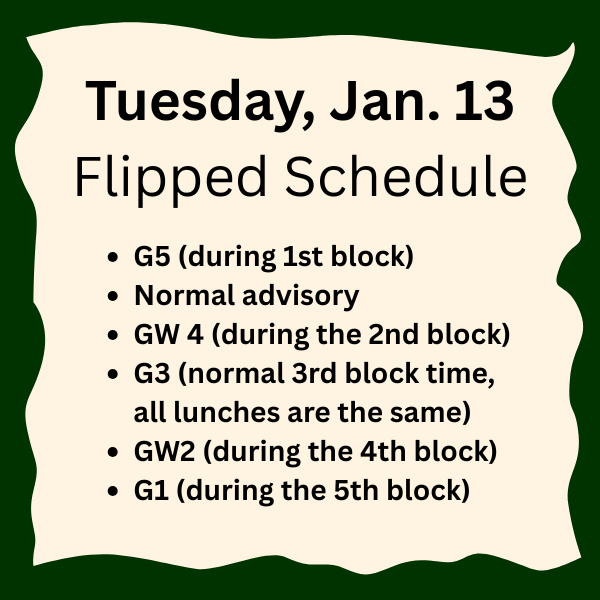 Tuesday, Jan. 13
Flipped Schedule

- G5 (during 1st block)
- Normal advisory
- GW 4 (during the 2nd block)
- G3 (normal 3rd block time, all lunches are the same)
- GW2 (during the 4th block)
- G1 (during the 5th block)